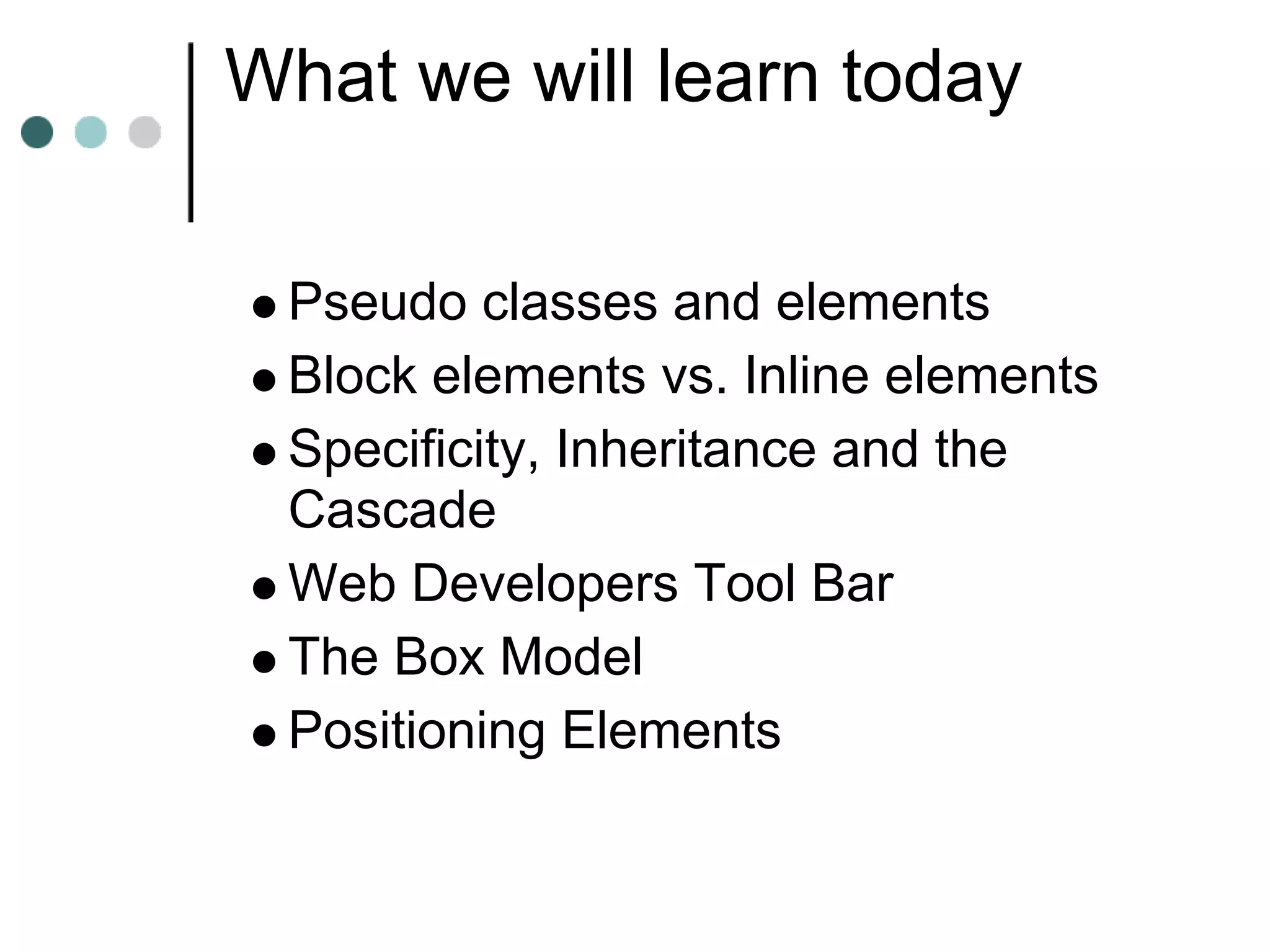 What we will learn today

- Pseudo classes and elements
- Block elements vs. Inline elements
- Specificity, Inheritance and the Cascade
- Web Developers Tool Bar
- The Box Model
- Positioning Elements